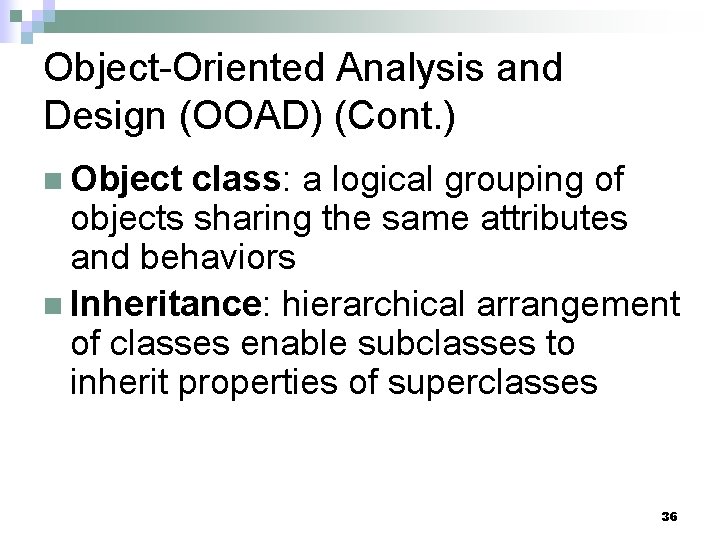 Object-Oriented Analysis and Design (OOAD) (Cont.)

Object class: a logical grouping of objects sharing the same attributes and behaviors

Inheritance: hierarchical arrangement of classes enable subclasses to inherit properties of superclasses

36